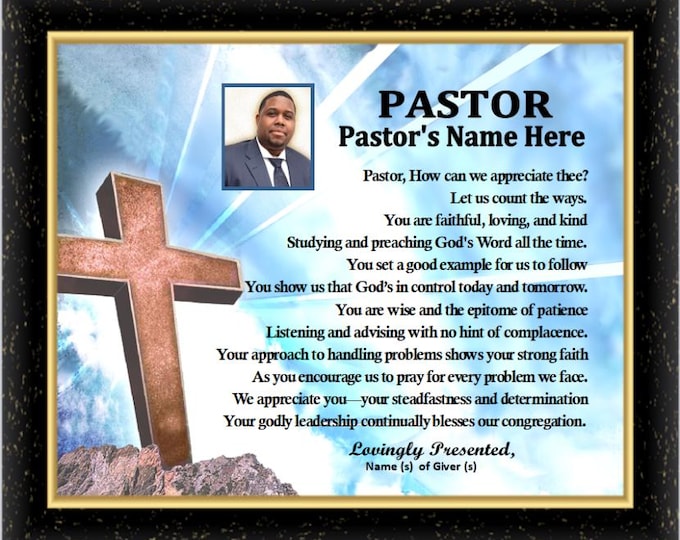 PASTOR
Pastor's Name Here

Pastor, How can we appreciate thee?
Let us count the ways.
You are faithful, loving, and kind
Studying and preaching God's Word all the time.
You set a good example for us to follow
You show us that God's in control today and tomorrow.
You are wise and the epitome of patience
Listening and advising with no hint of complacence.
Your approach to handling problems shows your strong faith
As you encourage us to pray for every problem we face.
We appreciate you—your steadfastness and determination
Your godly leadership continually blesses our congregation.

Lovingly Presented,
Name (s) of Giver (s)